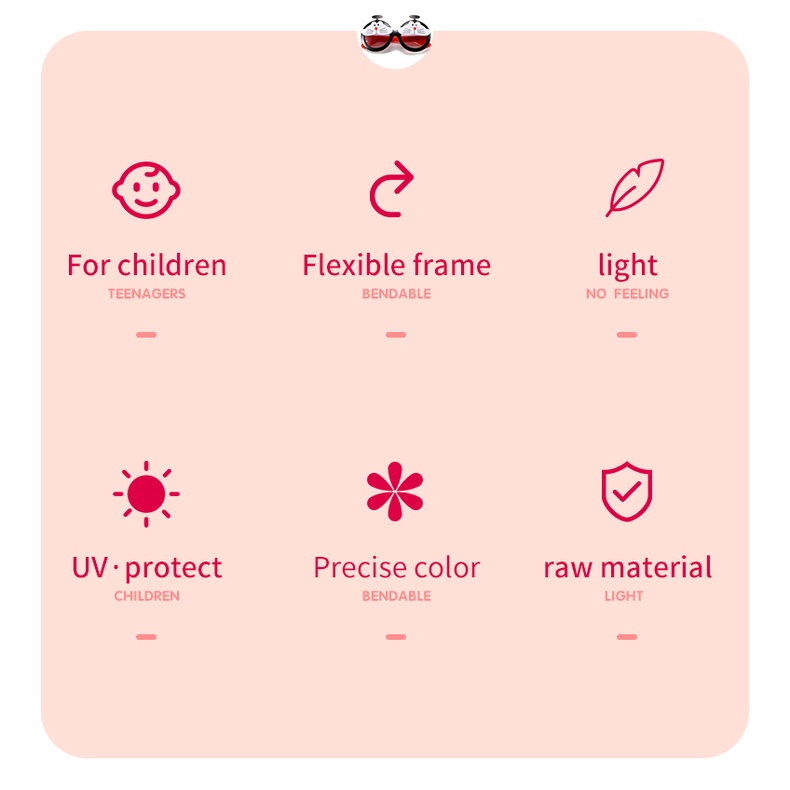 For children
TEENAGERS

Flexible frame
BENDABLE

light
NO FEELING

UV · protect
CHILDREN

Precise color
BENDABLE

raw material
LIGHT